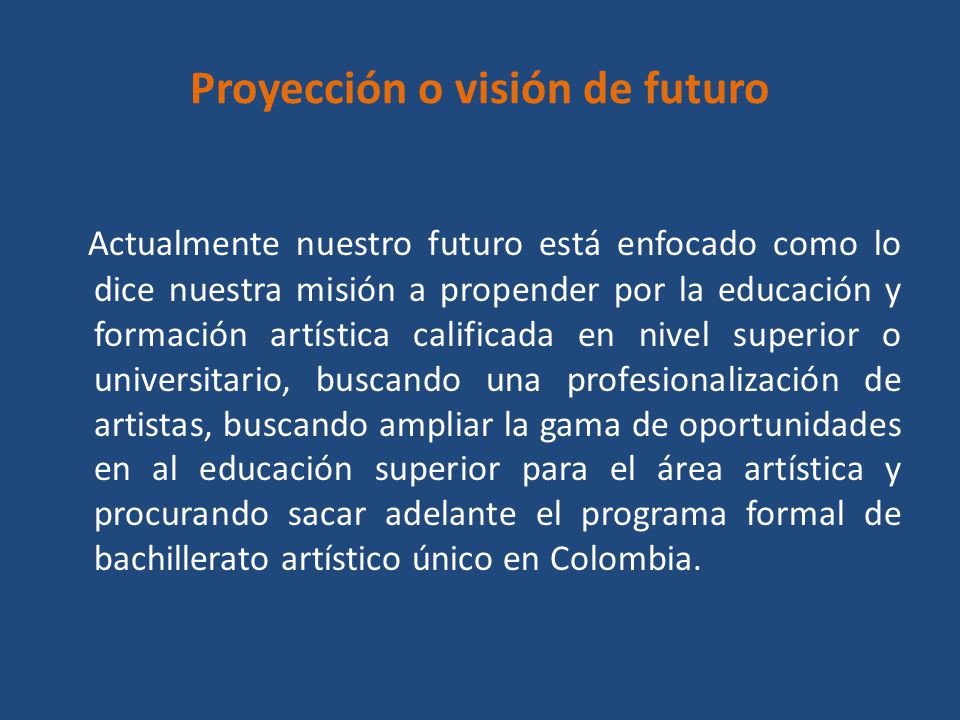 Proyección o visión de futuro

Actualmente nuestro futuro está enfocado como lo dice nuestra misión a propender por la educación y formación artística calificada en nivel superior o universitario, buscando una profesionalización de artistas, buscando ampliar la gama de oportunidades en al educación superior para el área artística y procurando sacar adelante el programa formal de bachillerato artístico único en Colombia.